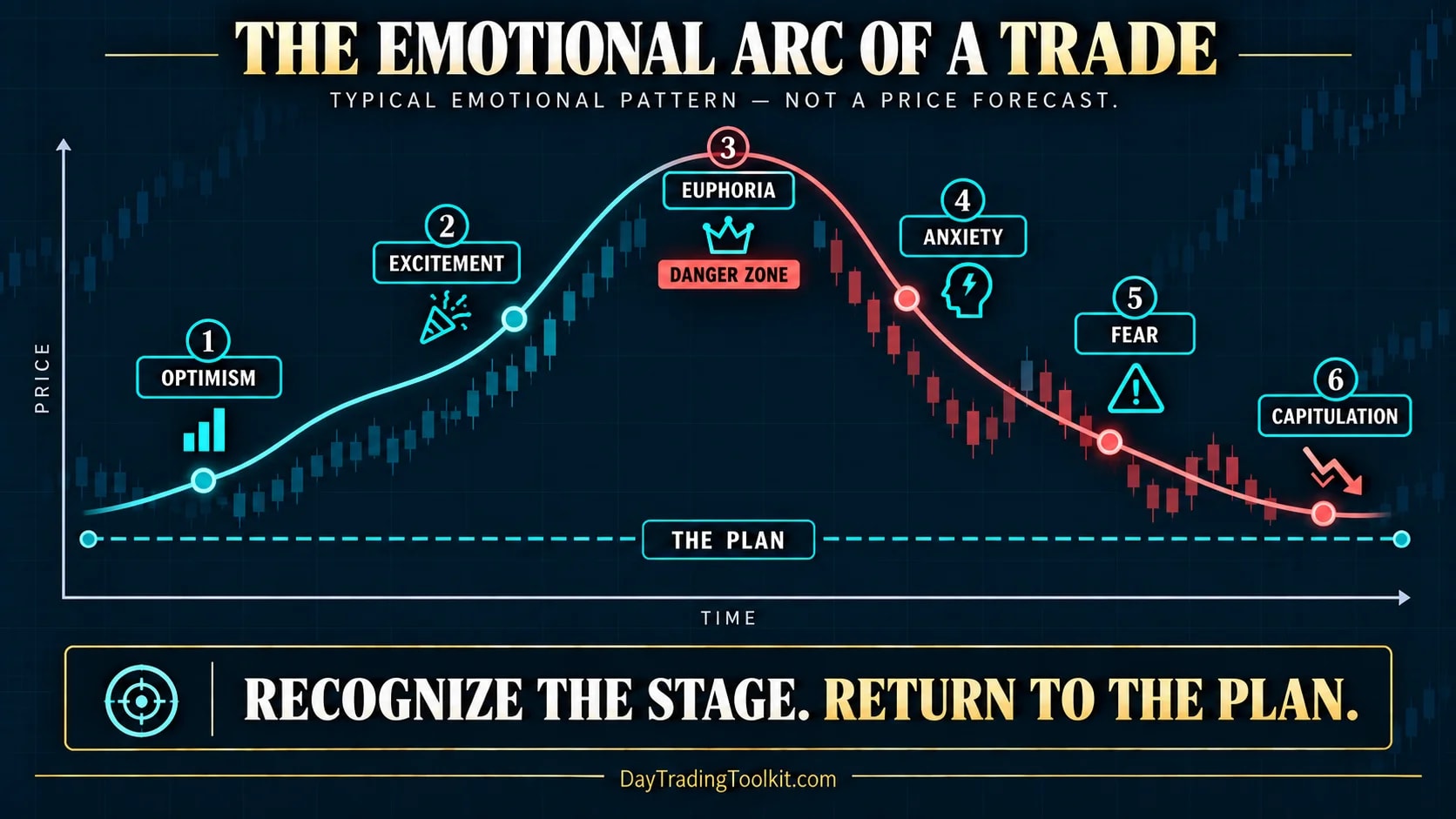 THE EMOTIONAL ARC OF A TRADE

TYPICAL EMOTIONAL PATTERN — NOT A PRICE FORECAST.

PRICE

1
OPTIMISM

2
EXCITEMENT

3
EUPHORIA
DANGER ZONE

4
ANXIETY

5
FEAR

6
CAPITULATION

THE PLAN

TIME

RECOGNIZE THE STAGE. RETURN TO THE PLAN.

DayTradingToolkit.com